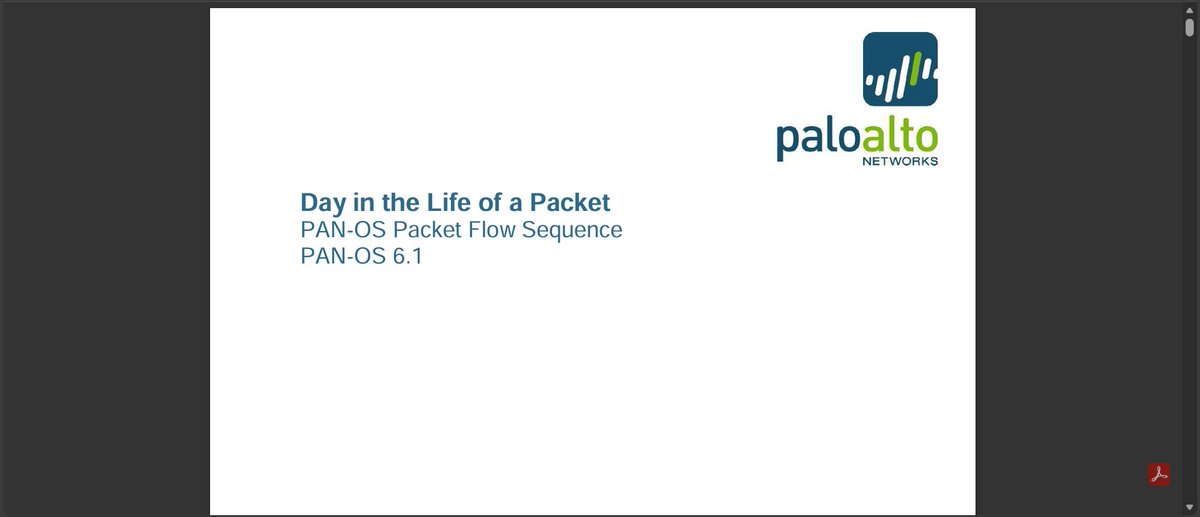 paloalto
NETWORKS

Day in the Life of a Packet
PAN-OS Packet Flow Sequence
PAN-OS 6.1